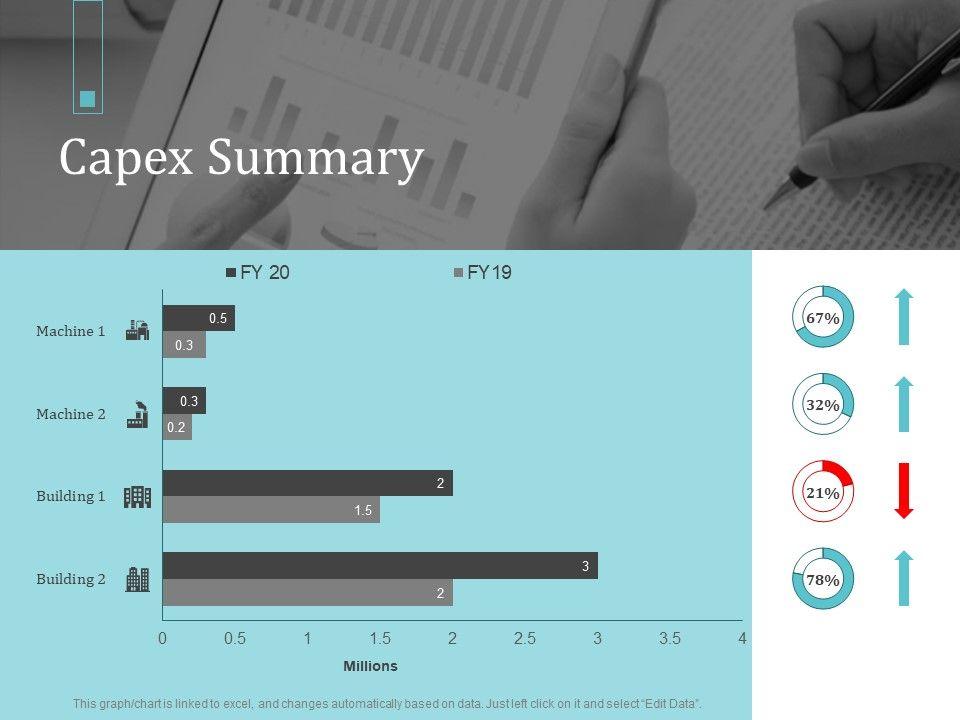 Capex Summary

FY 20 FY19

Machine 1 0.5 0.3

Machine 2 0.3 0.2

Building 1 2 1.5

Building 2 3 2

0 0.5 1 1.5 2 2.5 3 3.5 4

Millions

67%

32%

21%

78%

This graph/chart is linked to excel, and changes automatically based on data. Just left click on it and select "Edit Data".